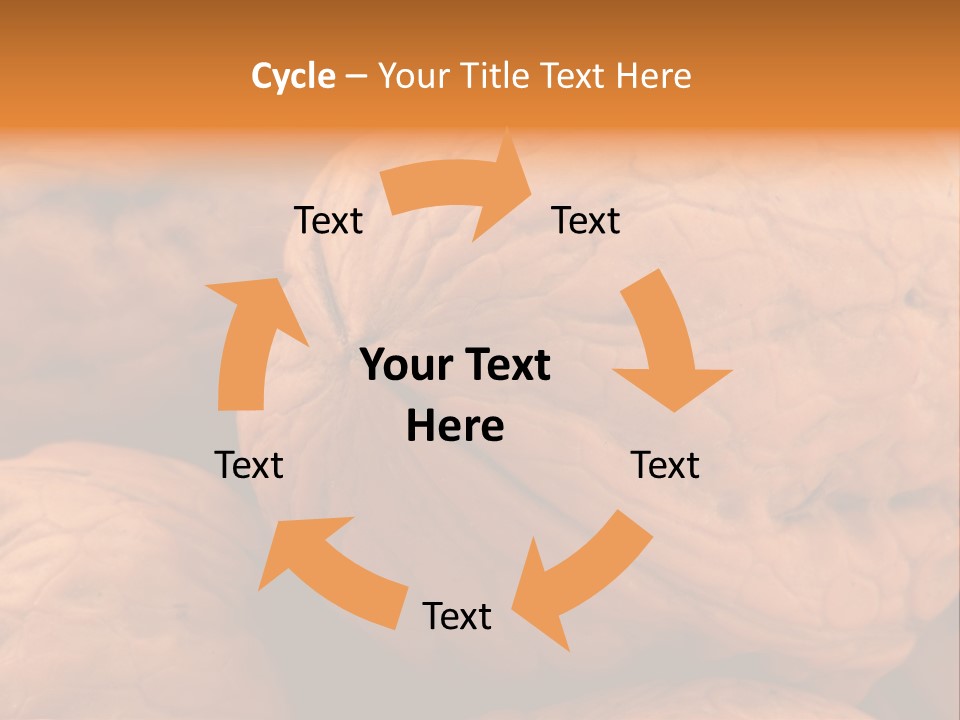 Cycle – Your Title Text Here

Text

Text

Your Text Here

Text

Text

Text